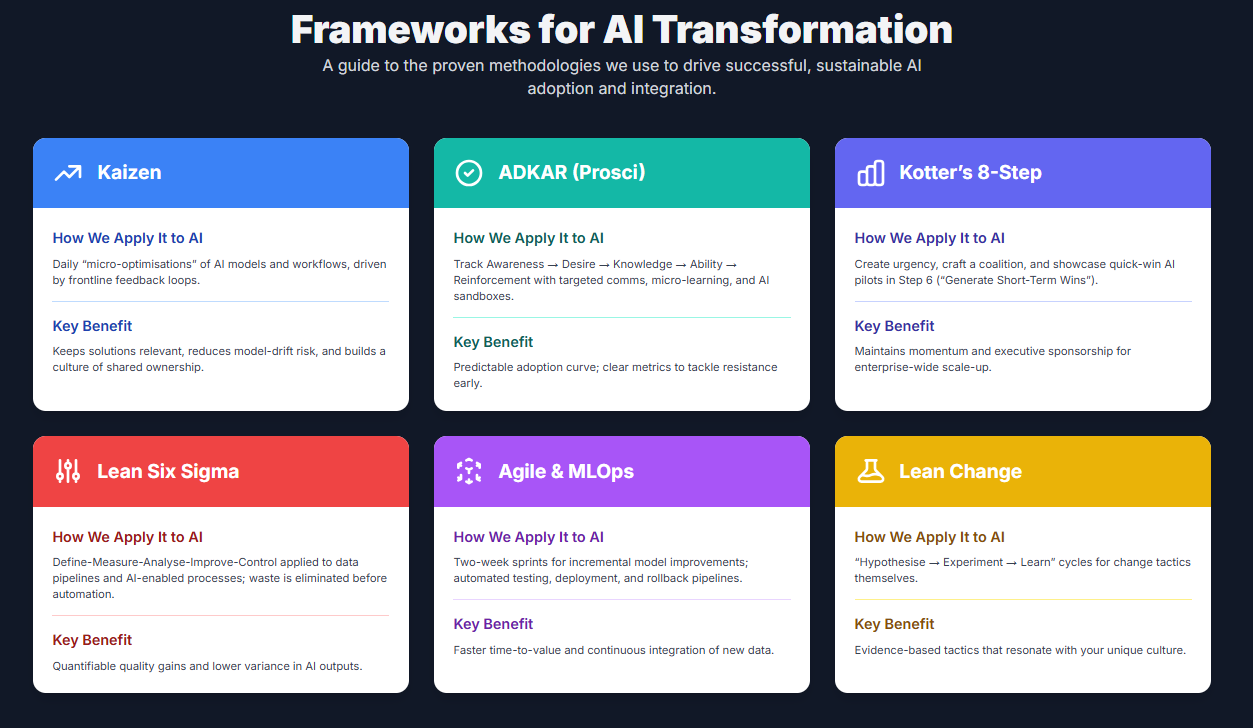 Frameworks for AI Transformation

A guide to the proven methodologies we use to drive successful, sustainable AI adoption and integration.

Kaizen

How We Apply It to AI

Daily "micro-optimisations" of AI models and workflows, driven by frontline feedback loops.

Key Benefit

Keeps solutions relevant, reduces model-drift risk, and builds a culture of shared ownership.

ADKAR (Prosci)

How We Apply It to AI

Track Awareness → Desire → Knowledge → Ability → Reinforcement with targeted comms, micro-learning, and AI sandboxes.

Key Benefit

Predictable adoption curve; clear metrics to tackle resistance early.

Kotter's 8-Step

How We Apply It to AI

Create urgency, craft a coalition, and showcase quick-win AI pilots in Step 6 ("Generate Short-Term Wins").

Key Benefit

Maintains momentum and executive sponsorship for enterprise-wide scale-up.

Lean Six Sigma

How We Apply It to AI

Define-Measure-Analyse-Improve-Control applied to data pipelines and AI-enabled processes; waste is eliminated before automation.

Key Benefit

Quantifiable quality gains and lower variance in AI outputs.

Agile & MLOps

How We Apply It to AI

Two-week sprints for incremental model improvements; automated testing, deployment, and rollback pipelines.

Key Benefit

Faster time-to-value and continuous integration of new data.

Lean Change

How We Apply It to AI

"Hypothesise → Experiment → Learn" cycles for change tactics themselves.

Key Benefit

Evidence-based tactics that resonate with your unique culture.